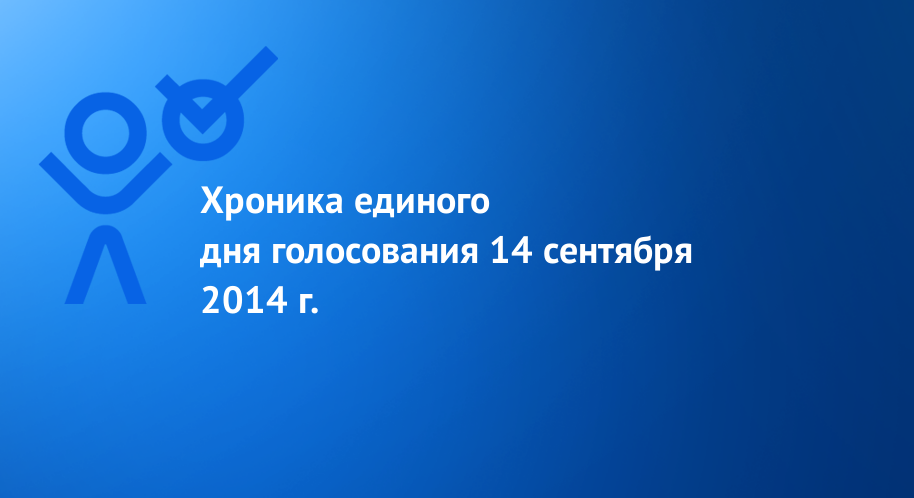 Хроника единого дня голосования 14 сентября 2014 г.